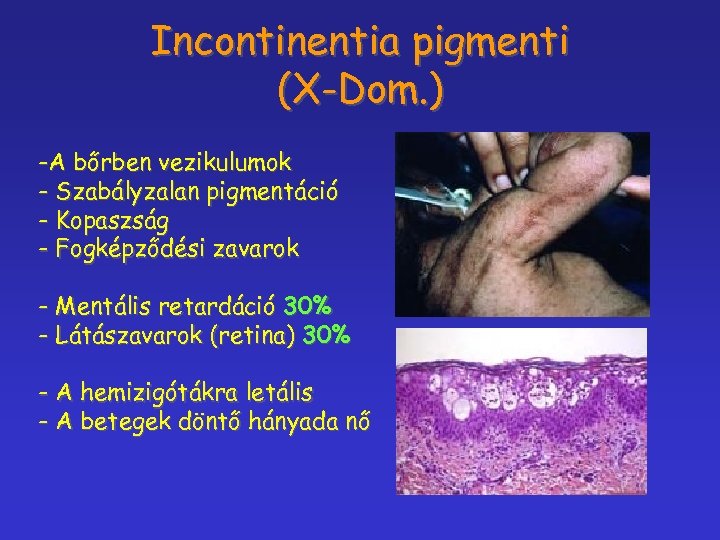 Incontinentia pigmenti
(X-Dom.)

-A bőrben vezikulumok
- Szabályzalan pigmentáció
- Kopaszság
- Fogképződési zavarok

- Mentális retardáció 30%
- Látászavarok (retina) 30%

- A hemizigótákra letális
- A betegek döntő hányada nő